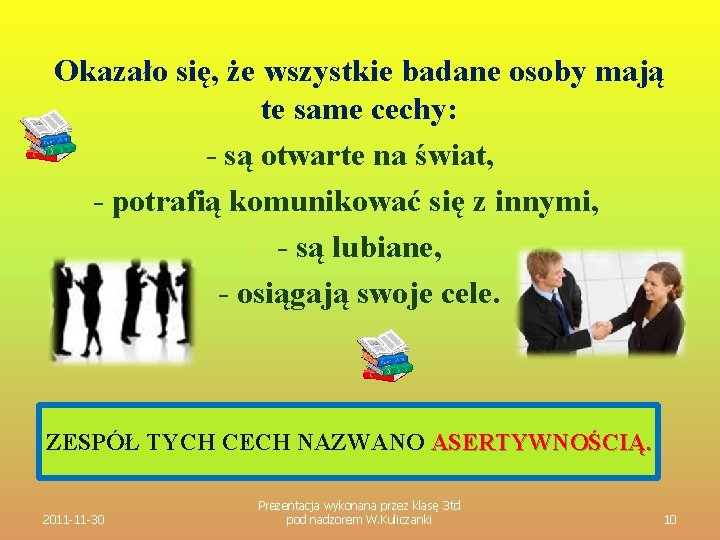 Okazało się, że wszystkie badane osoby mają te same cechy:

- są otwarte na świat,

- potrafią komunikować się z innymi,

- są lubiane,

- osiągają swoje cele.

ZESPÓŁ TYCH CECH NAZWANO ASERTYWNOŚCIĄ.

2011-11-30

Prezentacja wykonana przez klasę 3td pod nadzorem W.Kuliczanki

10